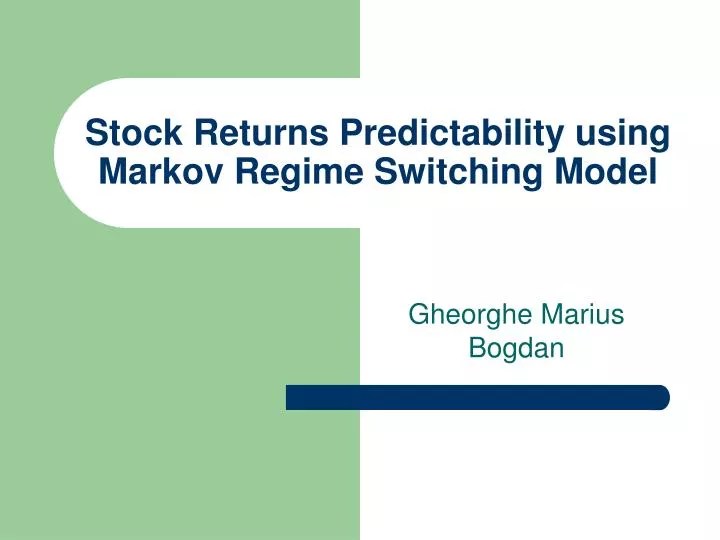 Stock Returns Predictability using Markov Regime Switching Model

Gheorghe Marius Bogdan